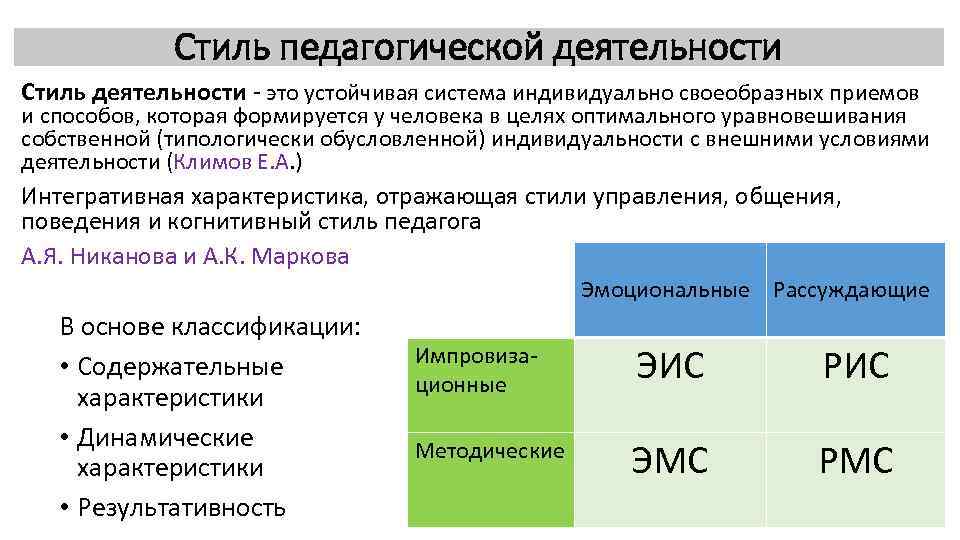 Стиль педагогической деятельности

Стиль деятельности - это устойчивая система индивидуально своеобразных приемов и способов, которая формируется у человека в целях оптимального уравновешивания собственной (типологически обусловленной) индивидуальности с внешними условиями деятельности (Климов Е.А.)

Интегративная характеристика, отражающая стили управления, общения, поведения и когнитивный стиль педагога

А.Я. Никанова и А.К. Маркова

В основе классификации:
• Содержательные характеристики
• Динамические характеристики
• Результативность

| | Эмоциональные | Рассуждающие |
|---|---|---|
| Импровизационные | ЭИС | РИС |
| Методические | ЭМС | РМС |